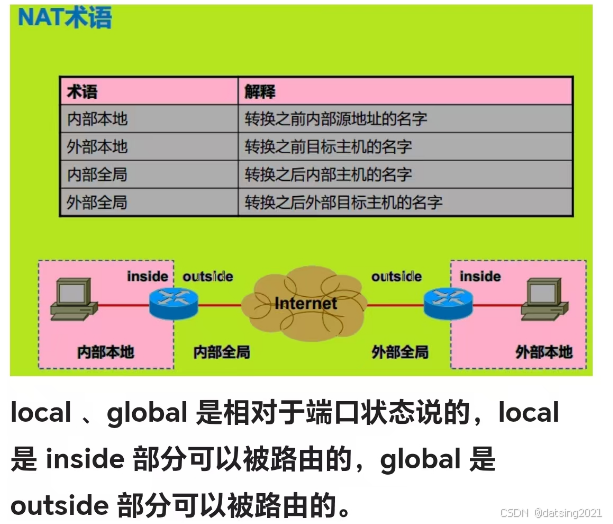 NAT术语

| 术语 | 解释 |
|---|---|
| 内部本地 | 转换之前内部源地址的名字 |
| 外部本地 | 转换之前目标主机的名字 |
| 内部全局 | 转换之后内部主机的名字 |
| 外部全局 | 转换之后外部目标主机的名字 |

inside outside Internet outside inside

内部本地 内部全局 外部全局 外部本地

local 、global 是相对于端口状态说的，local 是 inside 部分可以被路由的，global 是 outside 部分可以被路由的。

CSDN @datsing2021